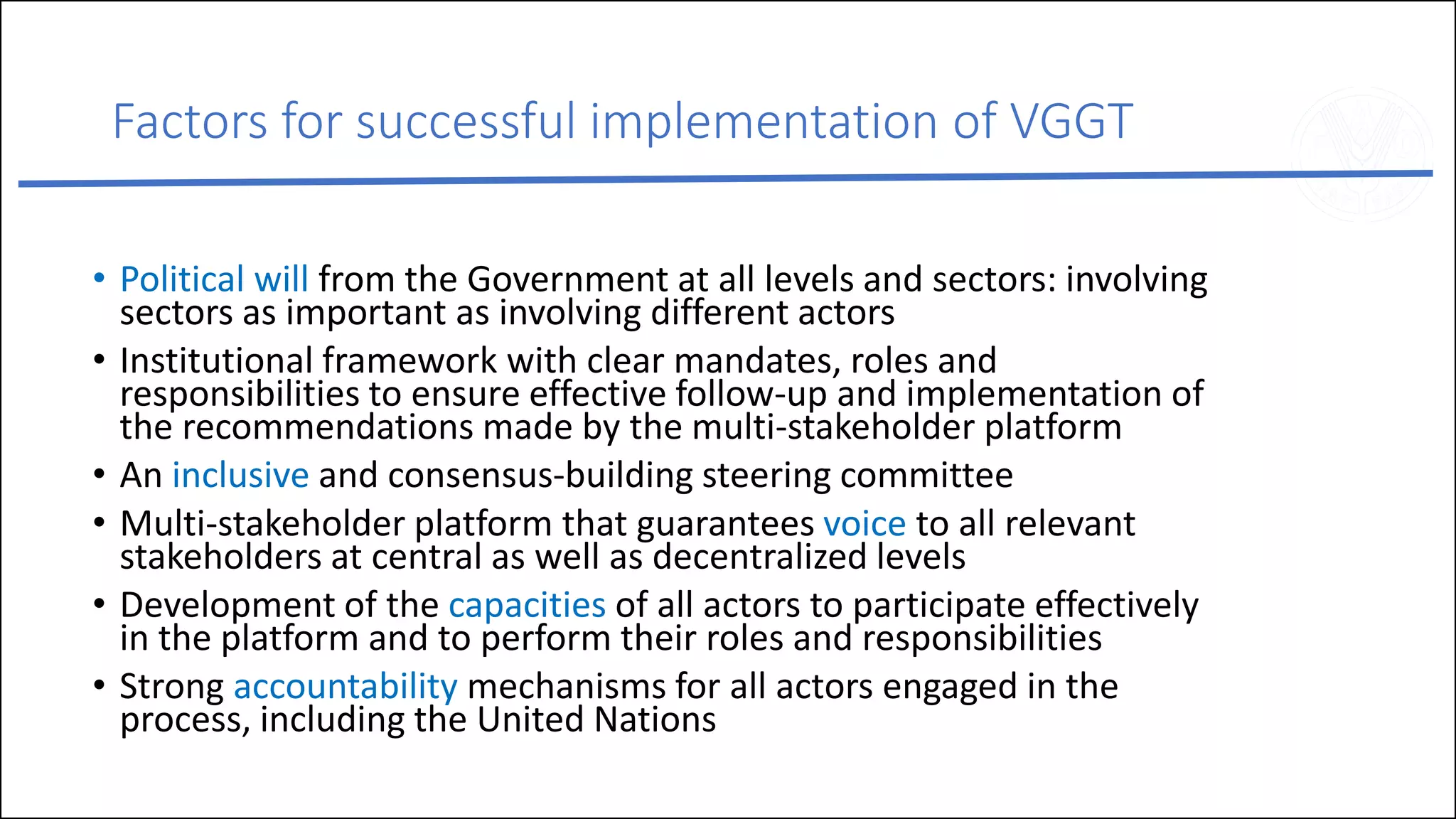 Factors for successful implementation of VGGT

• Political will from the Government at all levels and sectors: involving sectors as important as involving different actors

• Institutional framework with clear mandates, roles and responsibilities to ensure effective follow-up and implementation of the recommendations made by the multi-stakeholder platform

• An inclusive and consensus-building steering committee

• Multi-stakeholder platform that guarantees voice to all relevant stakeholders at central as well as decentralized levels

• Development of the capacities of all actors to participate effectively in the platform and to perform their roles and responsibilities

• Strong accountability mechanisms for all actors engaged in the process, including the United Nations